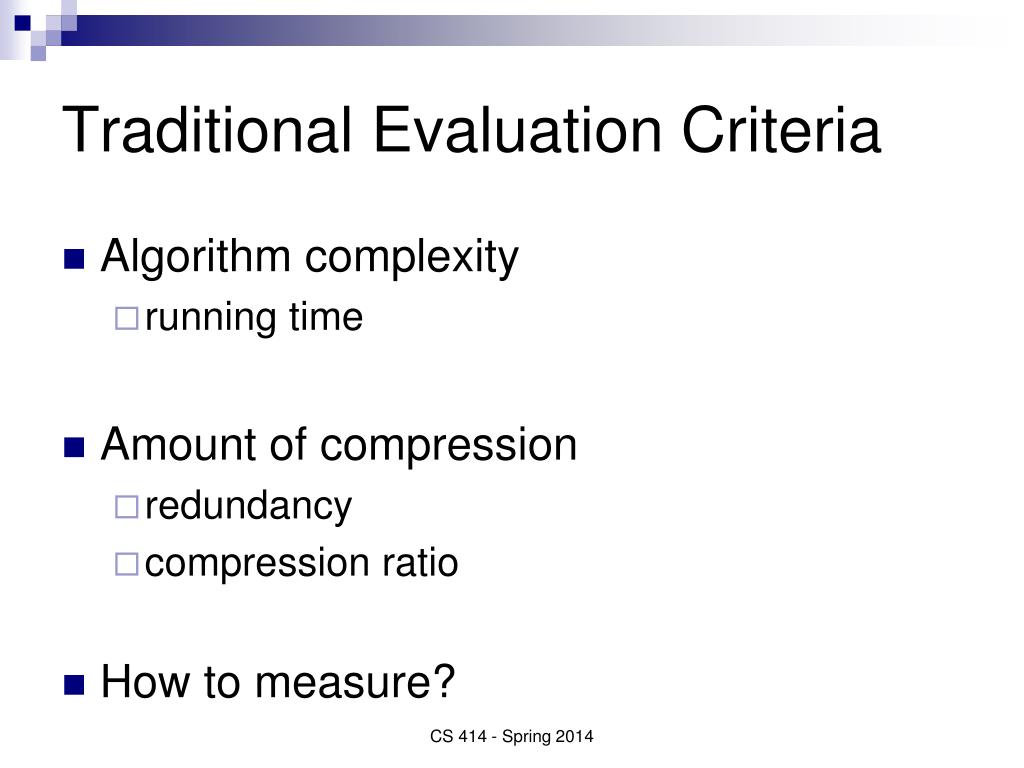 Traditional Evaluation Criteria

Algorithm complexity
running time

Amount of compression
redundancy
compression ratio

How to measure?

CS 414 - Spring 2014